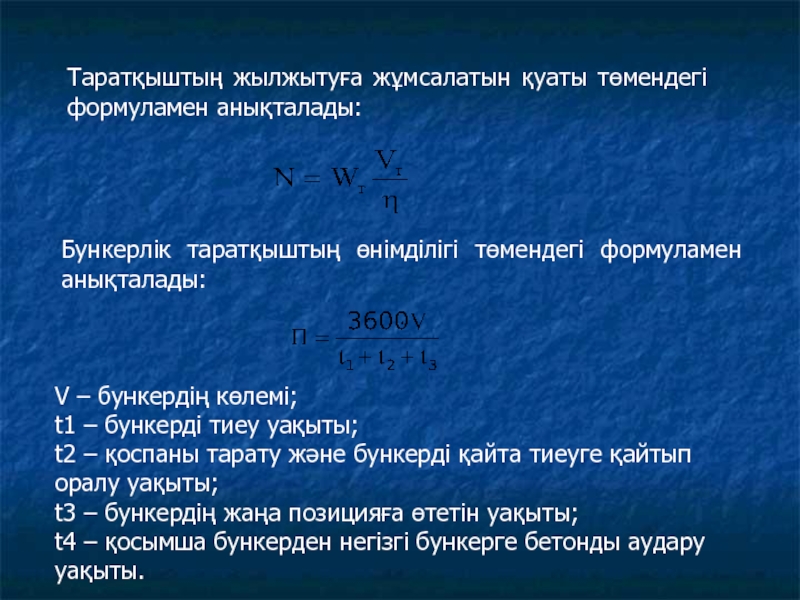 Таратқыштың жылжытуға жұмсалатын қуаты төмендегі формуламен анықталады:

$N = W_т \frac{V_т}{\eta}$

Бункерлік таратқыштың өнімділігі төмендегі формуламен анықталады:

$П = \frac{3600V}{t_1 + t_2 + t_3}$

V – бункердің көлемі;
t1 – бункерді тиеу уақыты;
t2 – қоспаны тарату және бункерді қайта тиеуге қайтып оралу уақыты;
t3 – бункердің жаңа позицияға өтетін уақыты;
t4 – қосымша бункерден негізгі бункерге бетонды аудару уақыты.